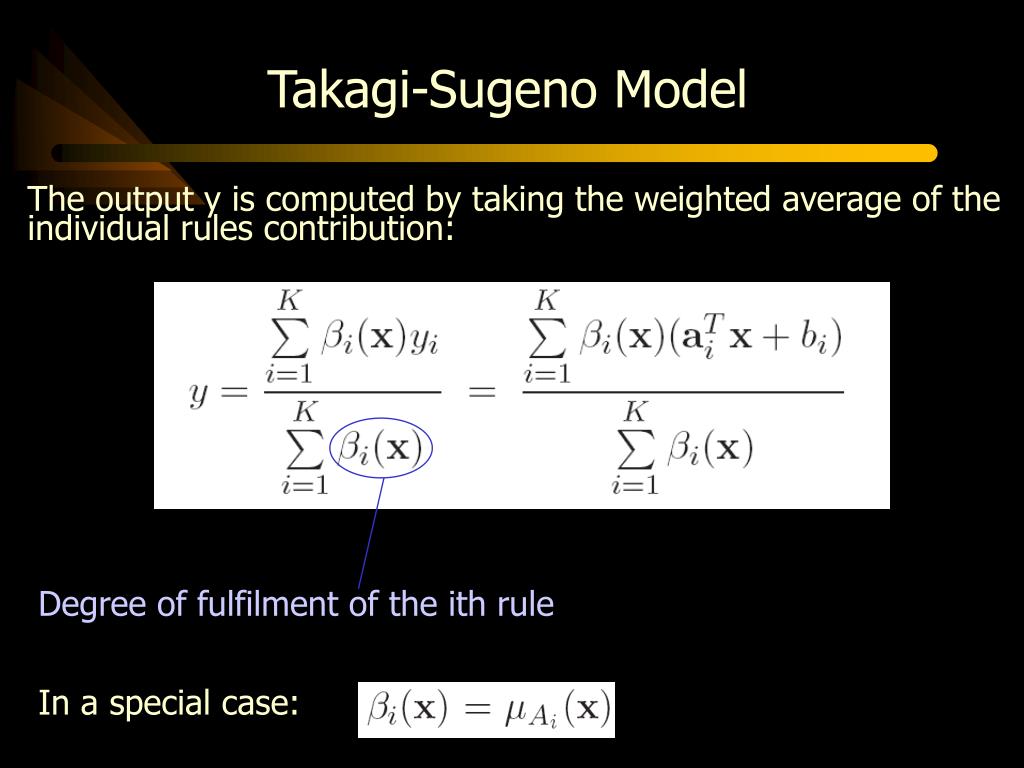 Takagi-Sugeno Model

The output y is computed by taking the weighted average of the individual rules contribution:

$y = \frac{\sum_{i=1}^{K} \beta_i(\mathbf{x}) y_i}{\sum_{i=1}^{K} \beta_i(\mathbf{x})} = \frac{\sum_{i=1}^{K} \beta_i(\mathbf{x})(\mathbf{a}_i^T \mathbf{x} + b_i)}{\sum_{i=1}^{K} \beta_i(\mathbf{x})}$

Degree of fulfilment of the ith rule

In a special case: $\beta_i(\mathbf{x}) = \mu_{A_i}(\mathbf{x})$